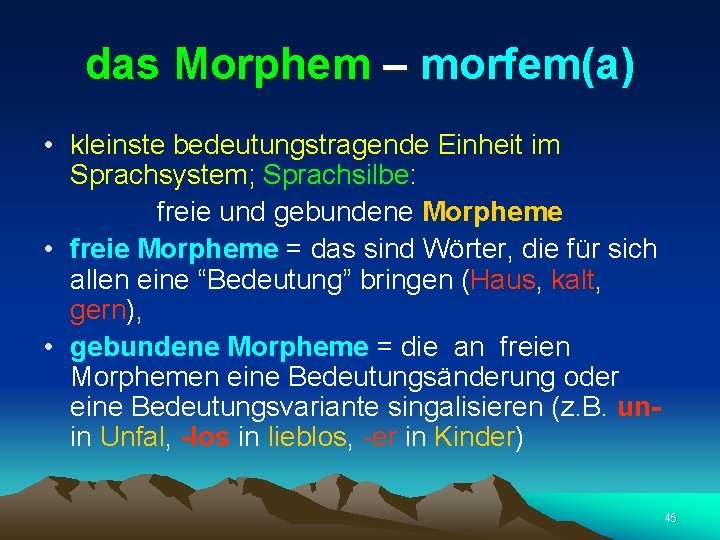 das Morphem – morfem(a)

• kleinste bedeutungstragende Einheit im Sprachsystem; Sprachsilbe:

freie und gebundene Morpheme

• freie Morpheme = das sind Wörter, die für sich allen eine “Bedeutung” bringen (Haus, kalt, gern),

• gebundene Morpheme = die an freien Morphemen eine Bedeutungsänderung oder eine Bedeutungsvariante singalisieren (z.B. un- in Unfal, -los in lieblos, -er in Kinder)

45